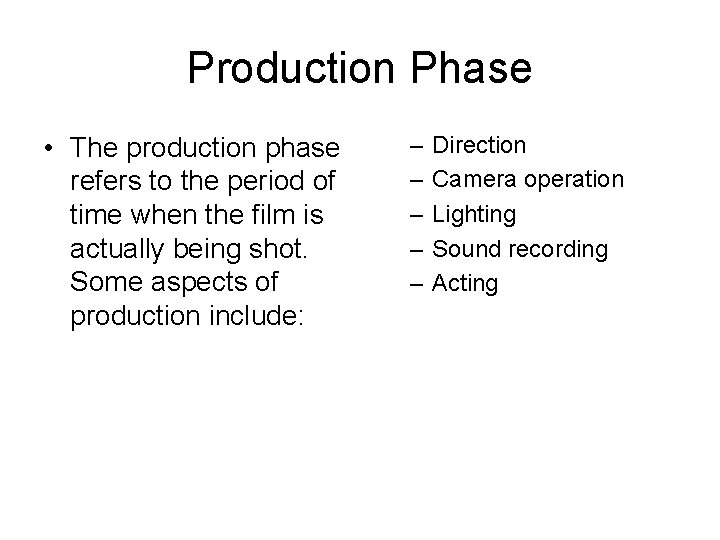 Production Phase

• The production phase refers to the period of time when the film is actually being shot. Some aspects of production include:

– Direction
– Camera operation
– Lighting
– Sound recording
– Acting